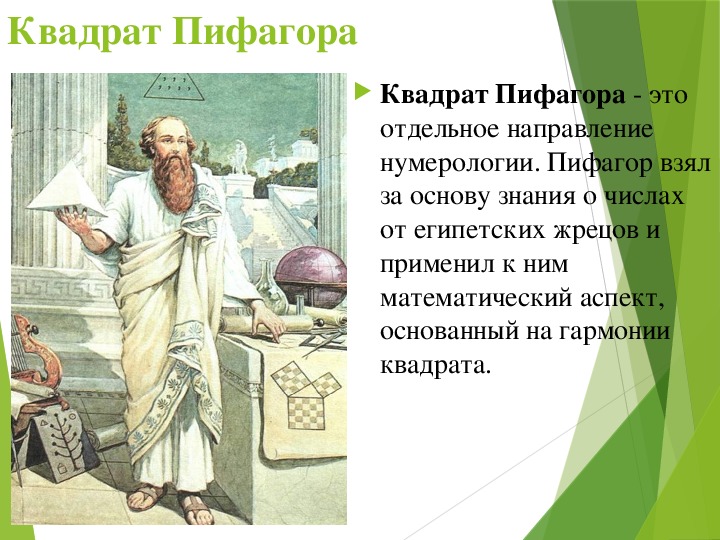 Квадрат Пифагора

Квадрат Пифагора - это отдельное направление нумерологии. Пифагор взял за основу знания о числах от египетских жрецов и применил к ним математический аспект, основанный на гармонии квадрата.